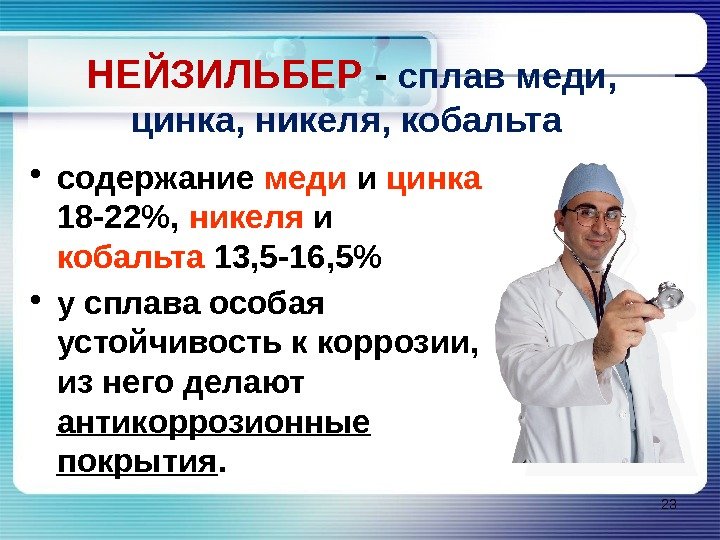 НЕЙЗИЛЬБЕР - сплав меди, цинка, никеля, кобальта

• содержание меди и цинка 18-22%, никеля и кобальта 13,5-16,5%
• у сплава особая устойчивость к коррозии, из него делают антикоррозионные покрытия.

23